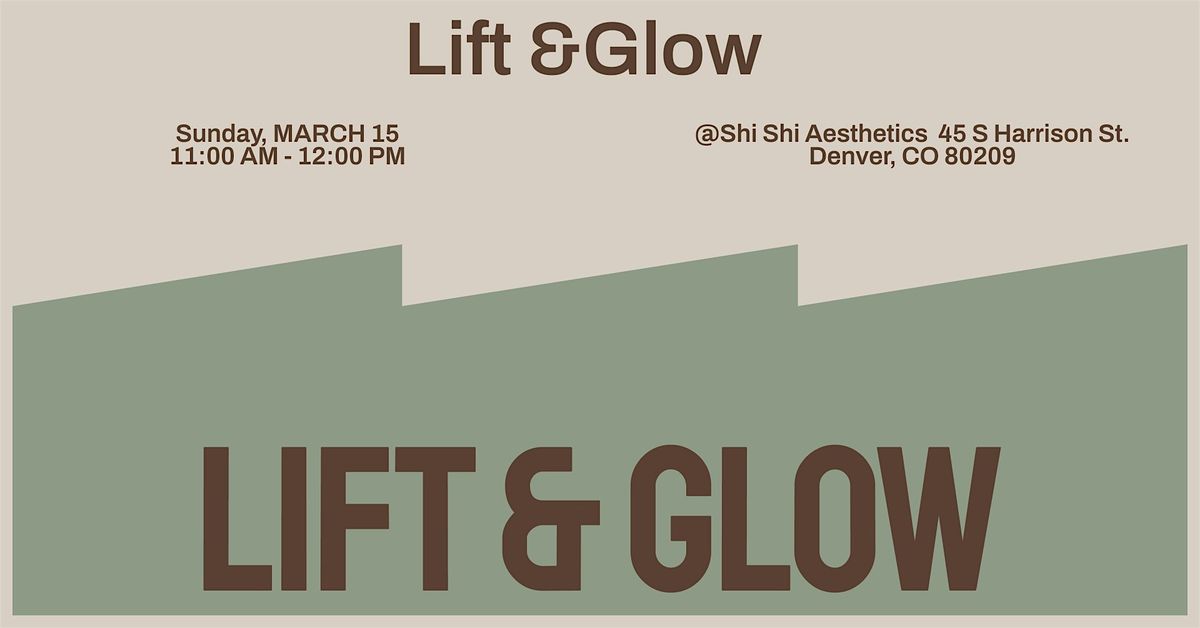 Lift &Glow

Sunday, MARCH 15
11:00 AM - 12:00 PM

@Shi Shi Aesthetics 45 S Harrison St.
Denver, CO 80209

LIFT & GLOW